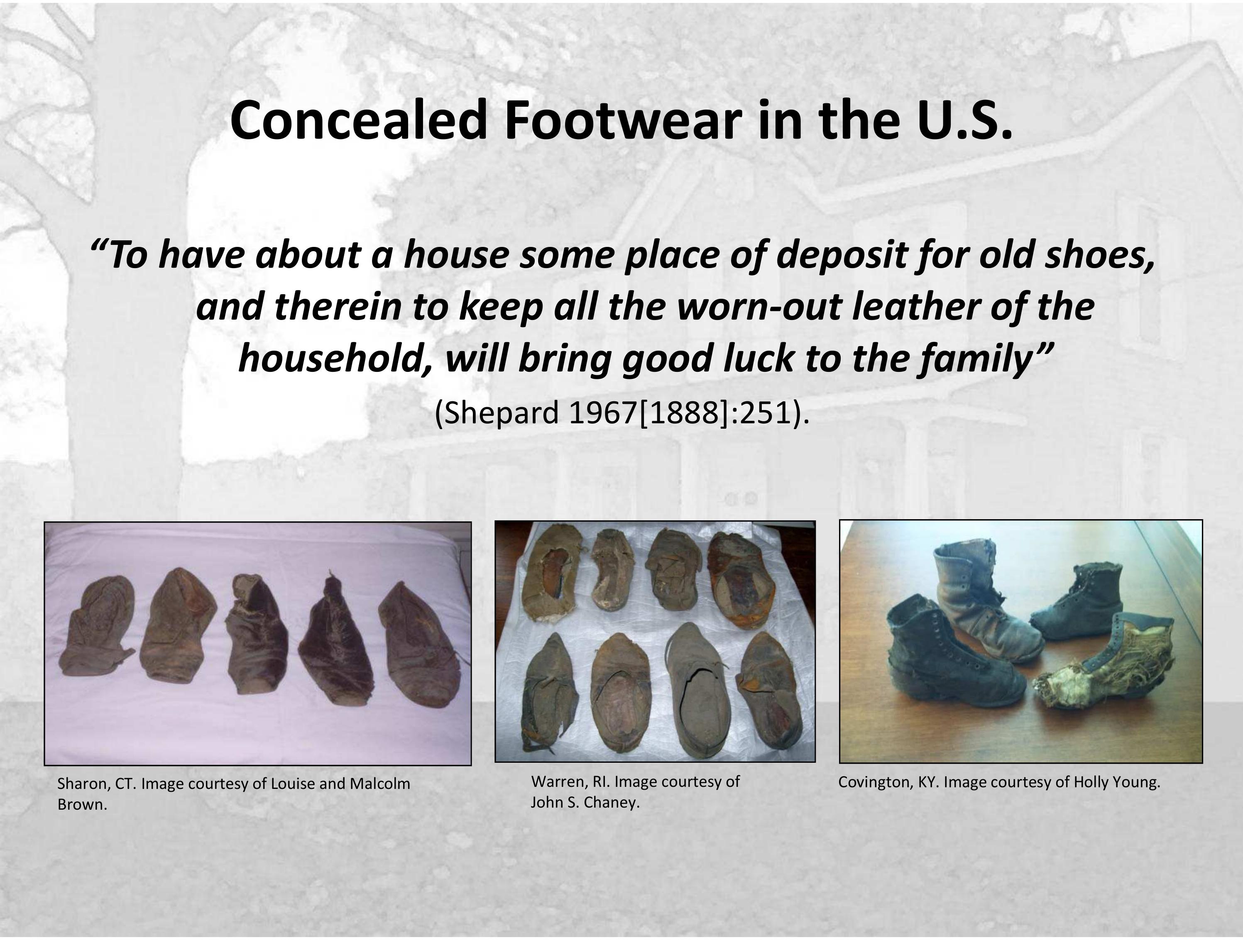 Concealed Footwear in the U.S.

“To have about a house some place of deposit for old shoes, and therein to keep all the worn-out leather of the household, will bring good luck to the family”

(Shepard 1967[1888]:251).

Sharon, CT. Image courtesy of Louise and Malcolm Brown.

Warren, RI. Image courtesy of John S. Chaney.

Covington, KY. Image courtesy of Holly Young.